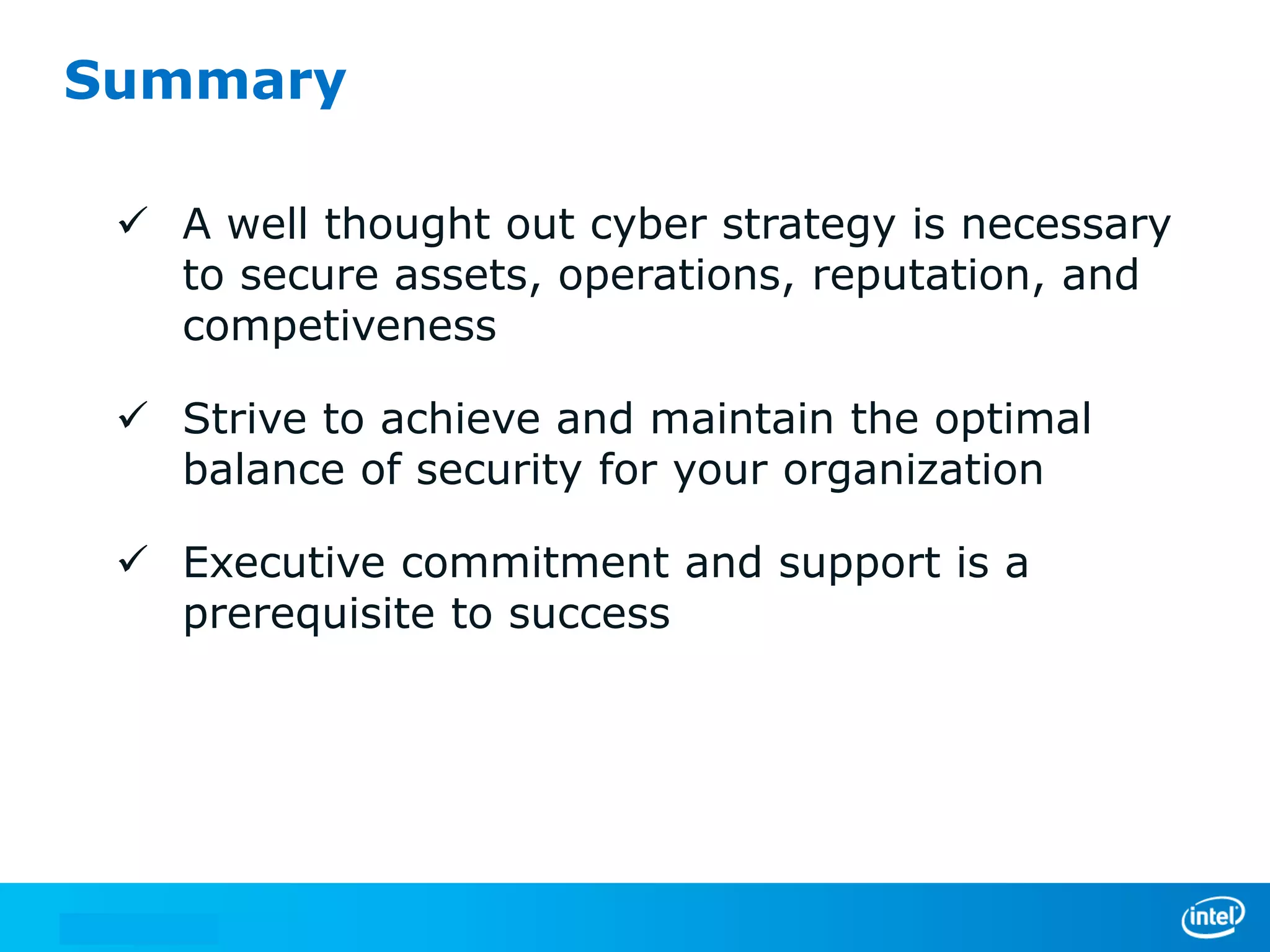 Summary

✓ A well thought out cyber strategy is necessary to secure assets, operations, reputation, and competiveness

✓ Strive to achieve and maintain the optimal balance of security for your organization

✓ Executive commitment and support is a prerequisite to success

intel